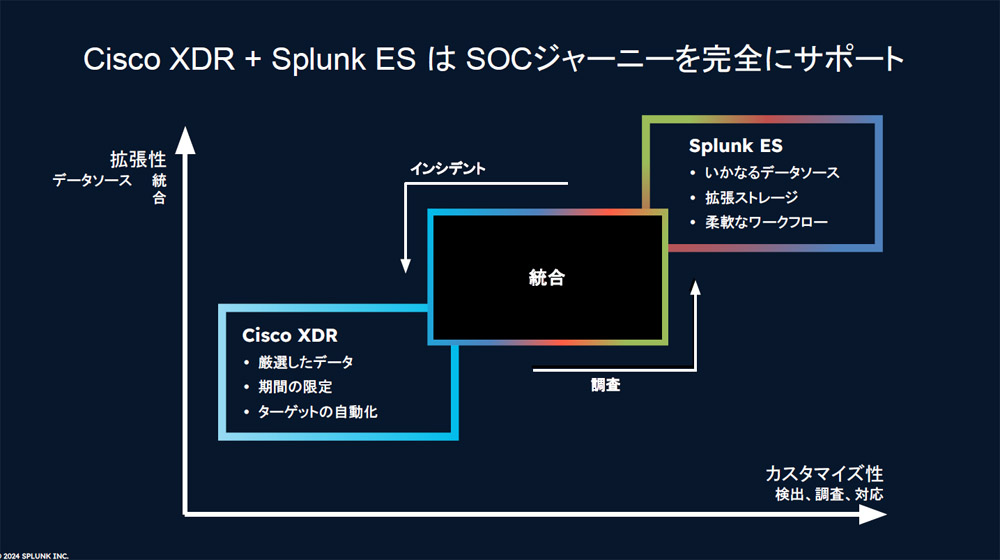 Cisco XDR + Splunk ES は SOCジャーニーを完全にサポート

拡張性
データソース 統合

インシデント

Splunk ES
• いかなるデータソース
• 拡張ストレージ
• 柔軟なワークフロー

統合

Cisco XDR
• 厳選したデータ
• 期間の限定
• ターゲットの自動化

調査

カスタマイズ性
検出、調査、対応

© 2024 SPLUNK INC.